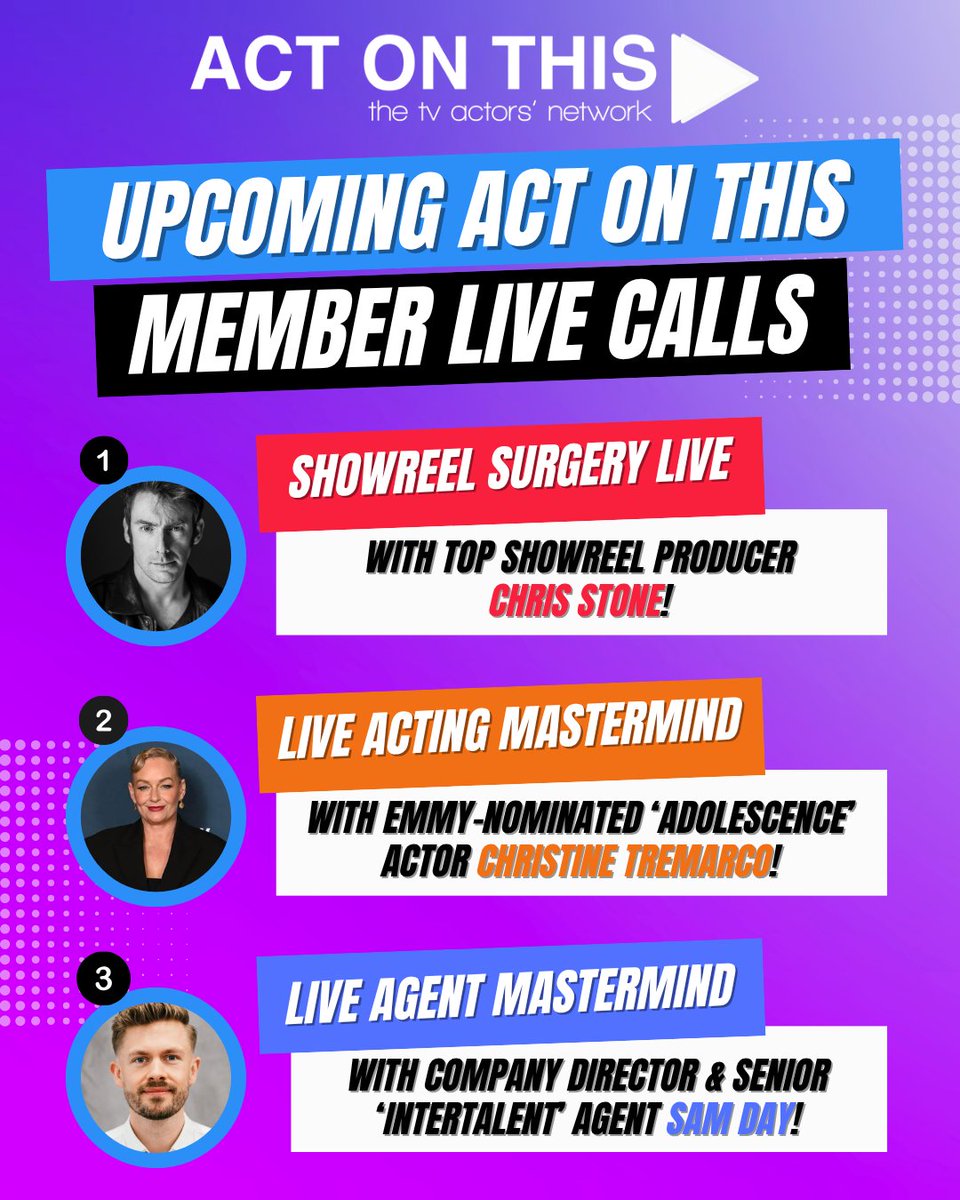 ACT ON THIS
the tv actors' network

UPCOMING ACT ON THIS
MEMBER LIVE CALLS

1
SHOWREEL SURGERY LIVE
WITH TOP SHOWREEL PRODUCER CHRIS STONE!

2
LIVE ACTING MASTERMIND
WITH EMMY-NOMINATED 'ADOLESCENCE' ACTOR CHRISTINE TREMARCO!

3
LIVE AGENT MASTERMIND
WITH COMPANY DIRECTOR & SENIOR 'INTERTALENT' AGENT SAM DAY!